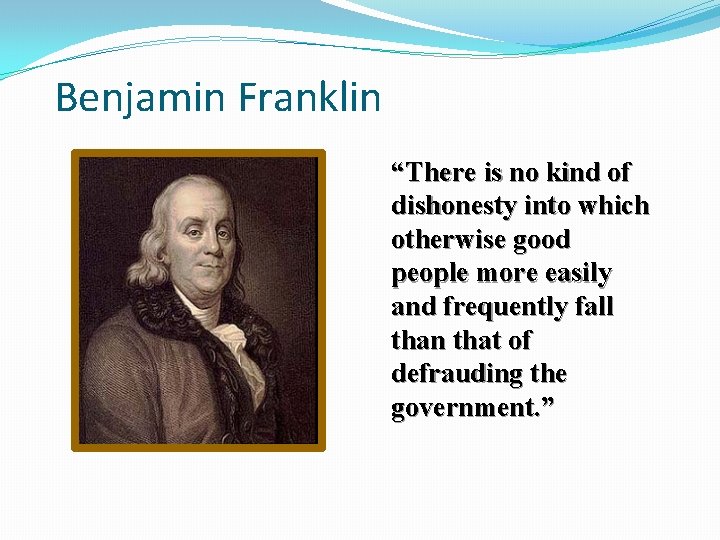 Benjamin Franklin

“There is no kind of dishonesty into which otherwise good people more easily and frequently fall than that of defrauding the government.”